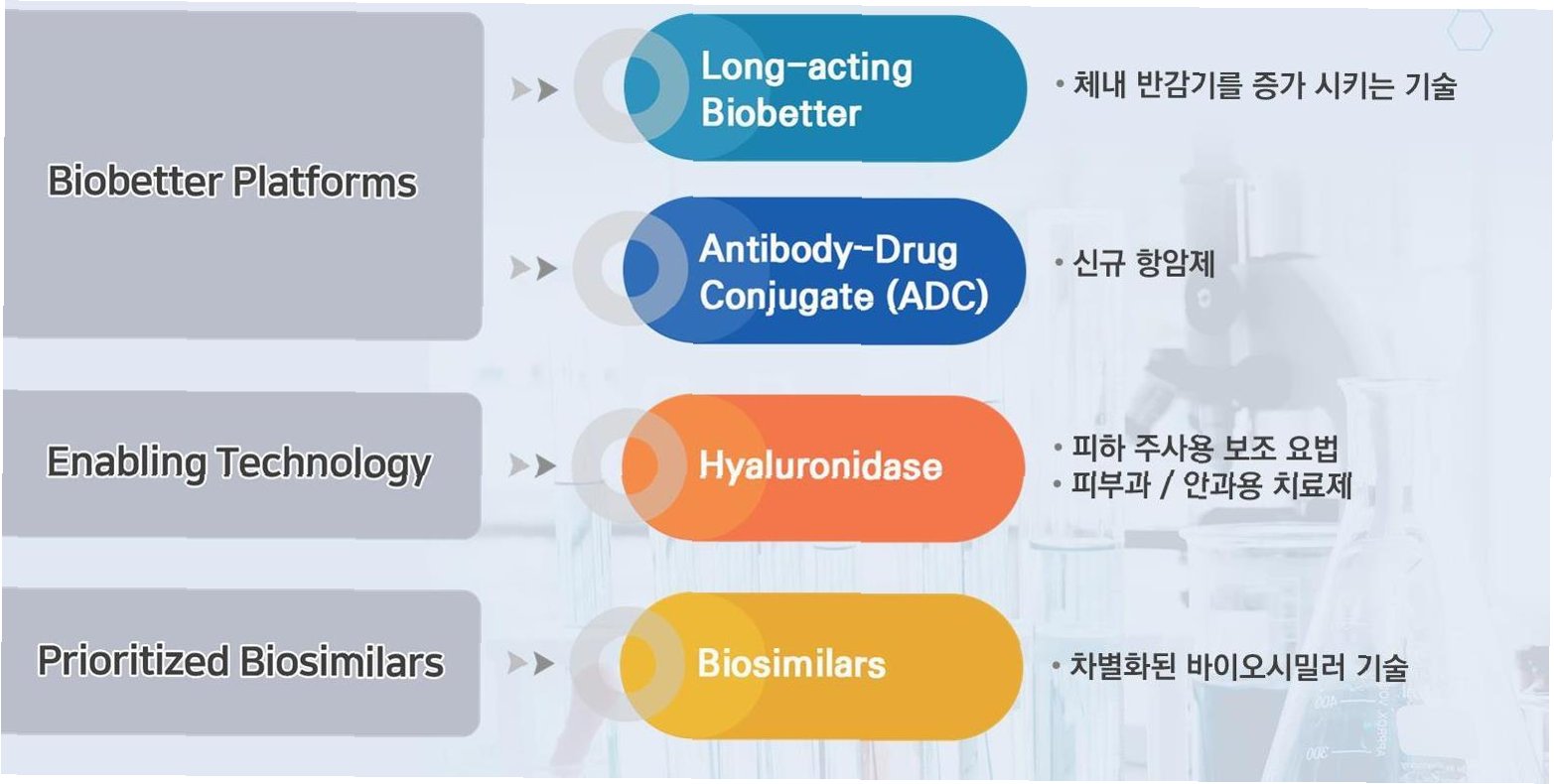 Biobetter Platforms

Long-acting Biobetter

• 체내 반감기를 증가 시키는 기술

Antibody-Drug Conjugate (ADC)

• 신규 항암제

Enabling Technology

Hyaluronidase

• 피하 주사용 보조 요법
• 피부과 / 안과용 치료제

Prioritized Biosimilars

Biosimilars

• 차별화된 바이오시밀러 기술